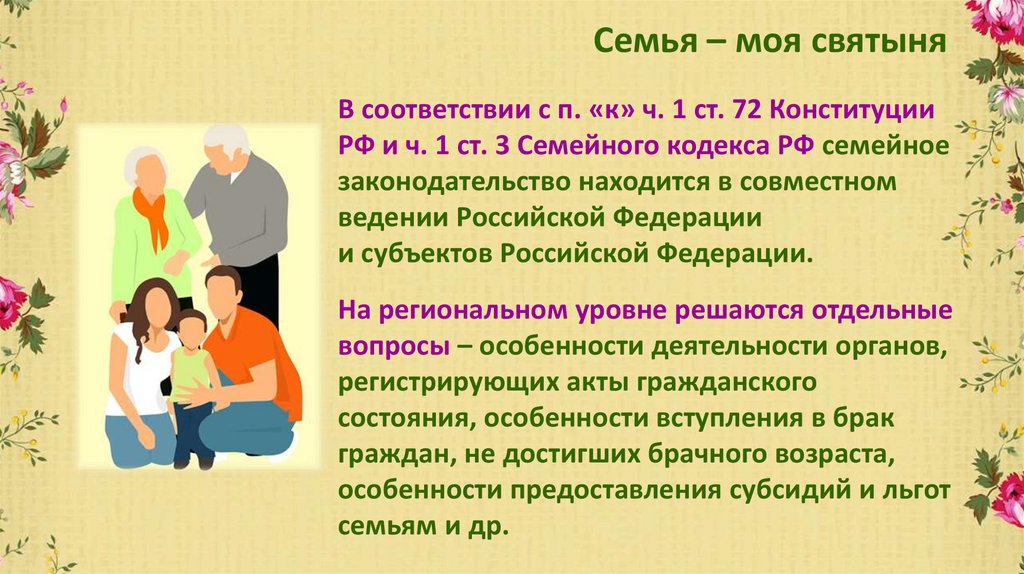 Семья – моя святыня

В соответствии с п. «к» ч. 1 ст. 72 Конституции РФ и ч. 1 ст. 3 Семейного кодекса РФ семейное законодательство находится в совместном ведении Российской Федерации и субъектов Российской Федерации.

На региональном уровне решаются отдельные вопросы – особенности деятельности органов, регистрирующих акты гражданского состояния, особенности вступления в брак граждан, не достигших брачного возраста, особенности предоставления субсидий и льгот семьям и др.